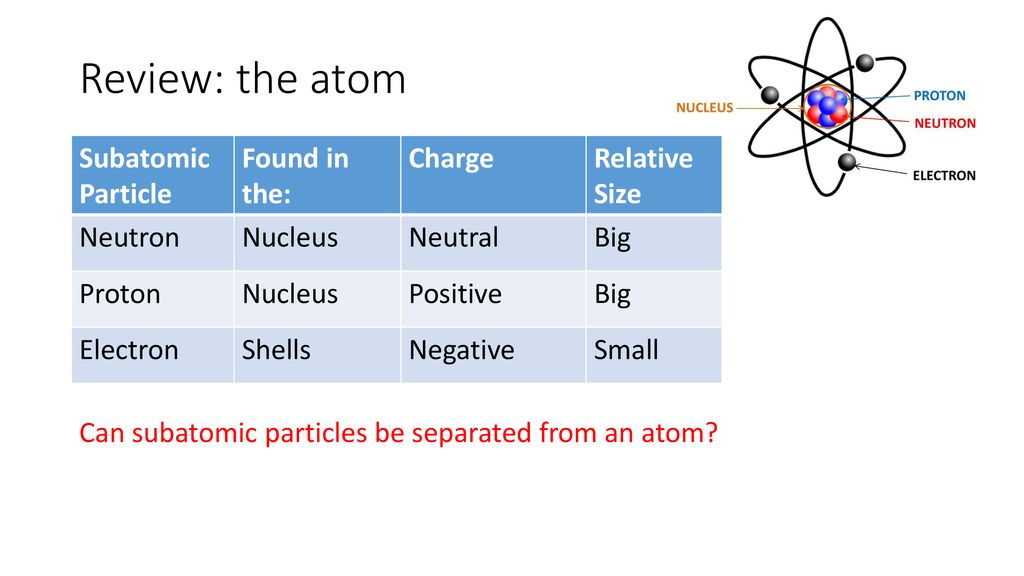 Review: the atom

NUCLEUS
PROTON
NEUTRON
ELECTRON

| Subatomic Particle | Found in the: | Charge | Relative Size |
|---|---|---|---|
| Neutron | Nucleus | Neutral | Big |
| Proton | Nucleus | Positive | Big |
| Electron | Shells | Negative | Small |

Can subatomic particles be separated from an atom?